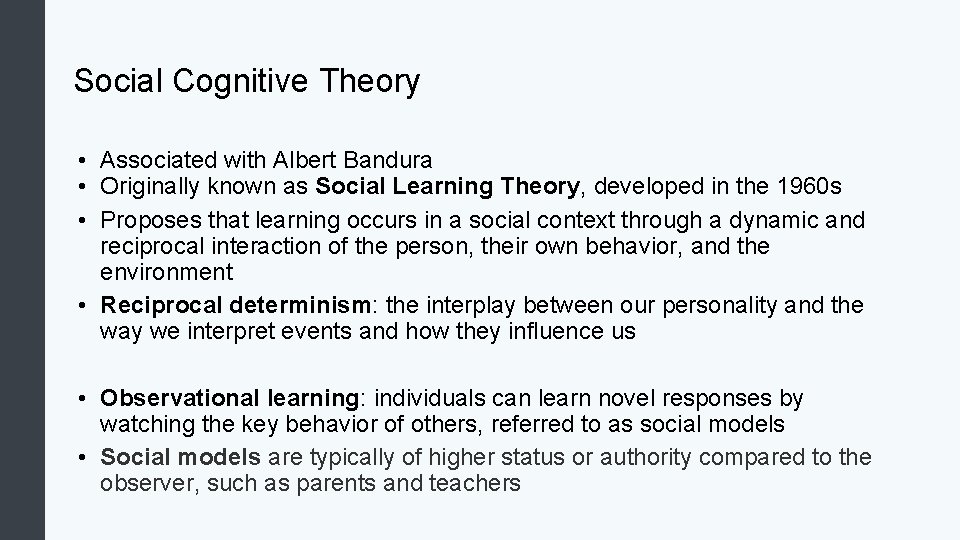 Social Cognitive Theory

• Associated with Albert Bandura
• Originally known as Social Learning Theory, developed in the 1960s
• Proposes that learning occurs in a social context through a dynamic and reciprocal interaction of the person, their own behavior, and the environment
• Reciprocal determinism: the interplay between our personality and the way we interpret events and how they influence us

• Observational learning: individuals can learn novel responses by watching the key behavior of others, referred to as social models
• Social models are typically of higher status or authority compared to the observer, such as parents and teachers